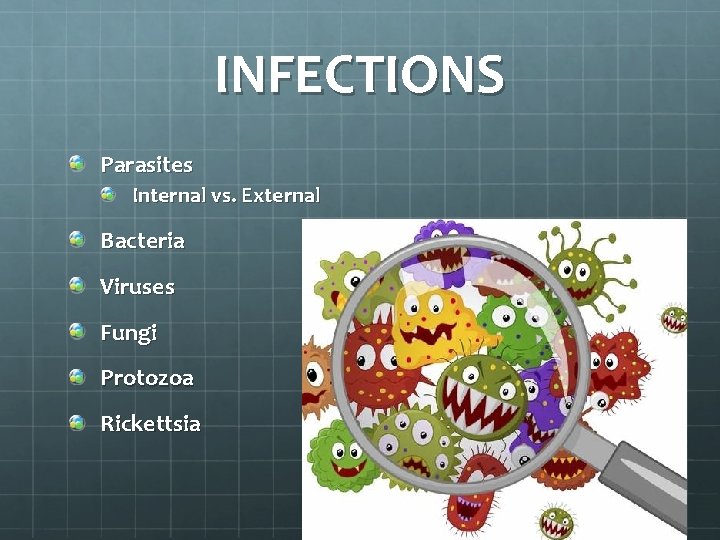 INFECTIONS

Parasites

Internal vs. External

Bacteria

Viruses

Fungi

Protozoa

Rickettsia